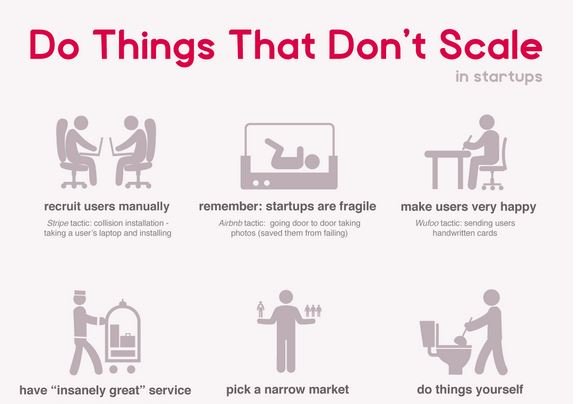 Do Things That Don't Scale

in startups

recruit users manually

Stripe tactic: collision installation - taking a user's laptop and installing

remember: startups are fragile

Airbnb tactic: going door to door taking photos (saved them from failing)

make users very happy

Wufoo tactic: sending users handwritten cards

have "insanely great" service

pick a narrow market

do things yourself